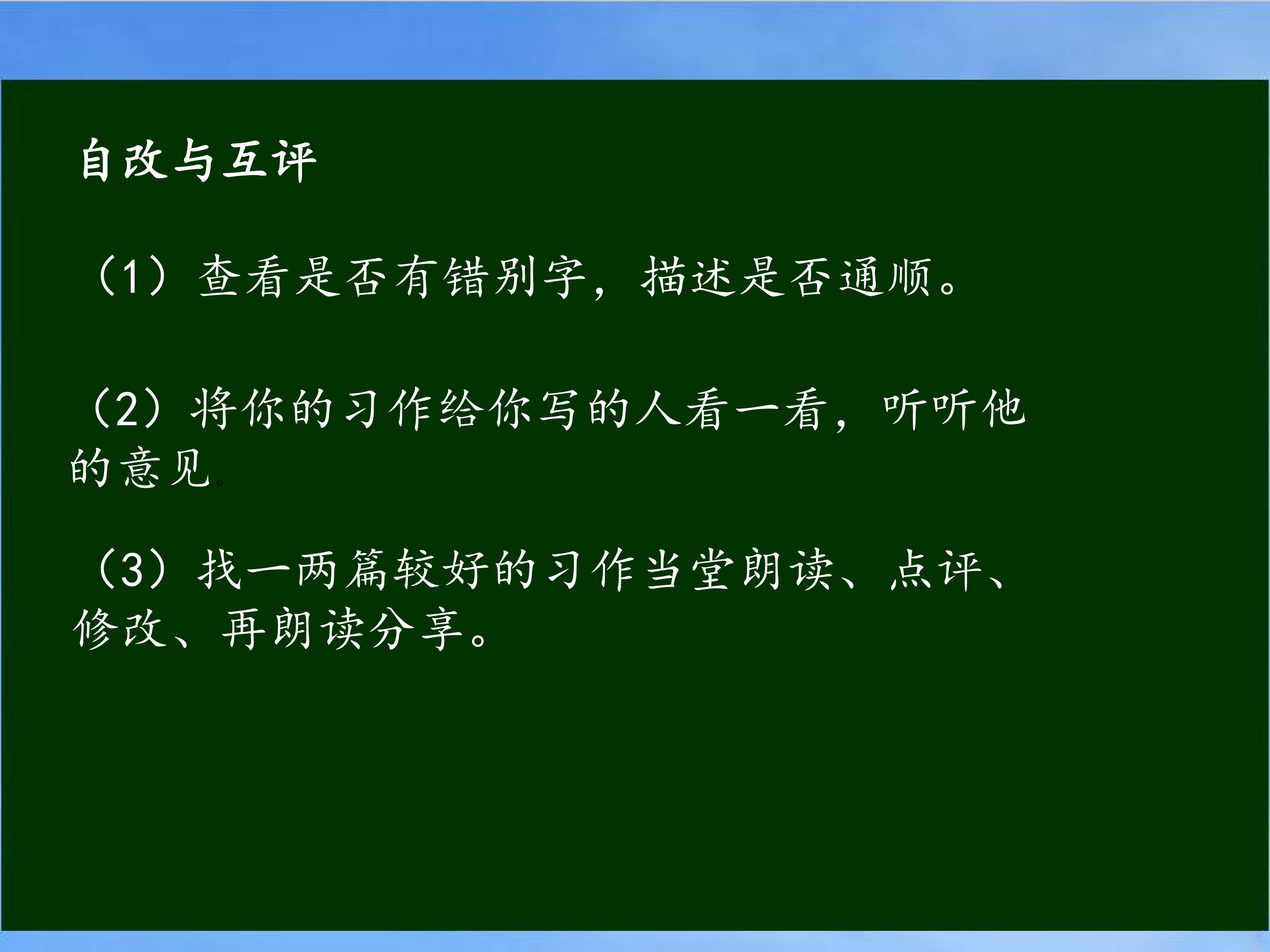 自改与互评

（1）查看是否有错别字，描述是否通顺。

（2）将你的习作给你写的人看一看，听听他的意见。

（3）找一两篇较好的习作当堂朗读、点评、修改、再朗读分享。